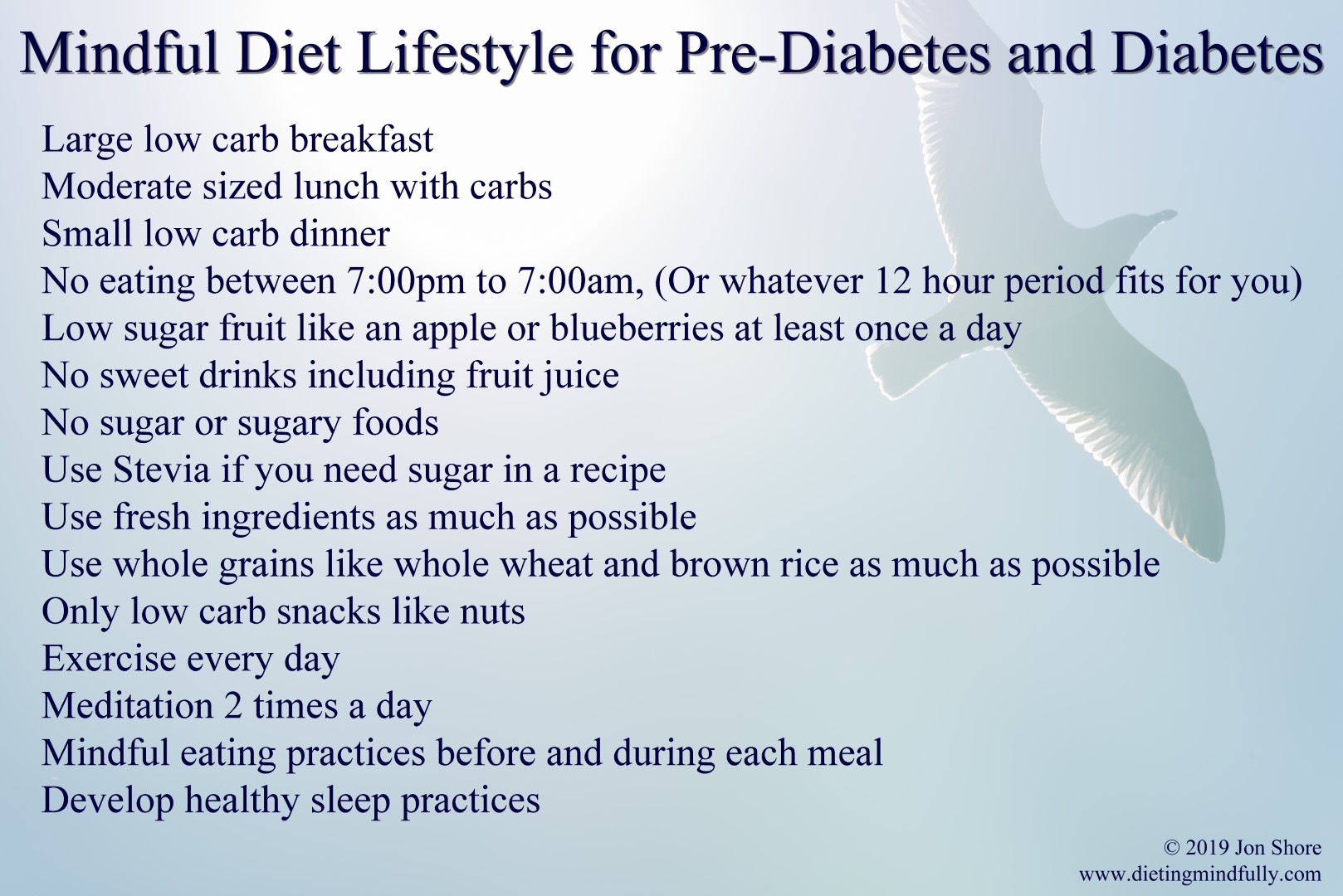 Mindful Diet Lifestyle for Pre-Diabetes and Diabetes

Large low carb breakfast
Moderate sized lunch with carbs
Small low carb dinner
No eating between 7:00pm to 7:00am, (Or whatever 12 hour period fits for you)
Low sugar fruit like an apple or blueberries at least once a day
No sweet drinks including fruit juice
No sugar or sugary foods
Use Stevia if you need sugar in a recipe
Use fresh ingredients as much as possible
Use whole grains like whole wheat and brown rice as much as possible
Only low carb snacks like nuts
Exercise every day
Meditation 2 times a day
Mindful eating practices before and during each meal
Develop healthy sleep practices

© 2019 Jon Shore
www.dietingmindfully.com